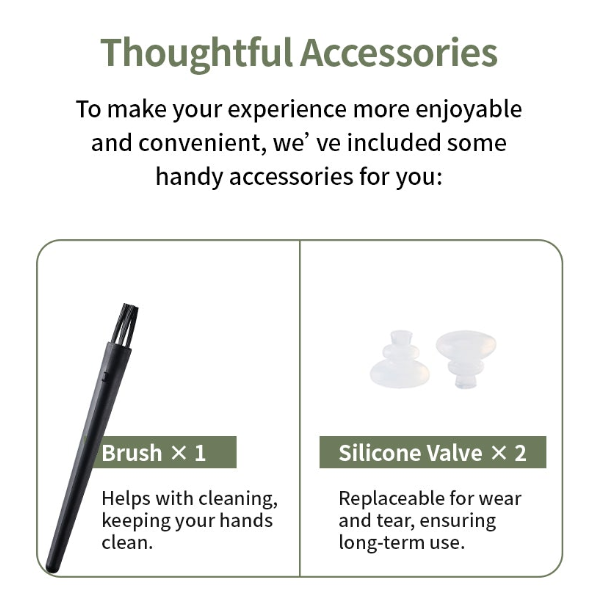 Thoughtful Accessories

To make your experience more enjoyable and convenient, we’ ve included some handy accessories for you:

Brush × 1

Helps with cleaning, keeping your hands clean.

Silicone Valve × 2

Replaceable for wear and tear, ensuring long-term use.